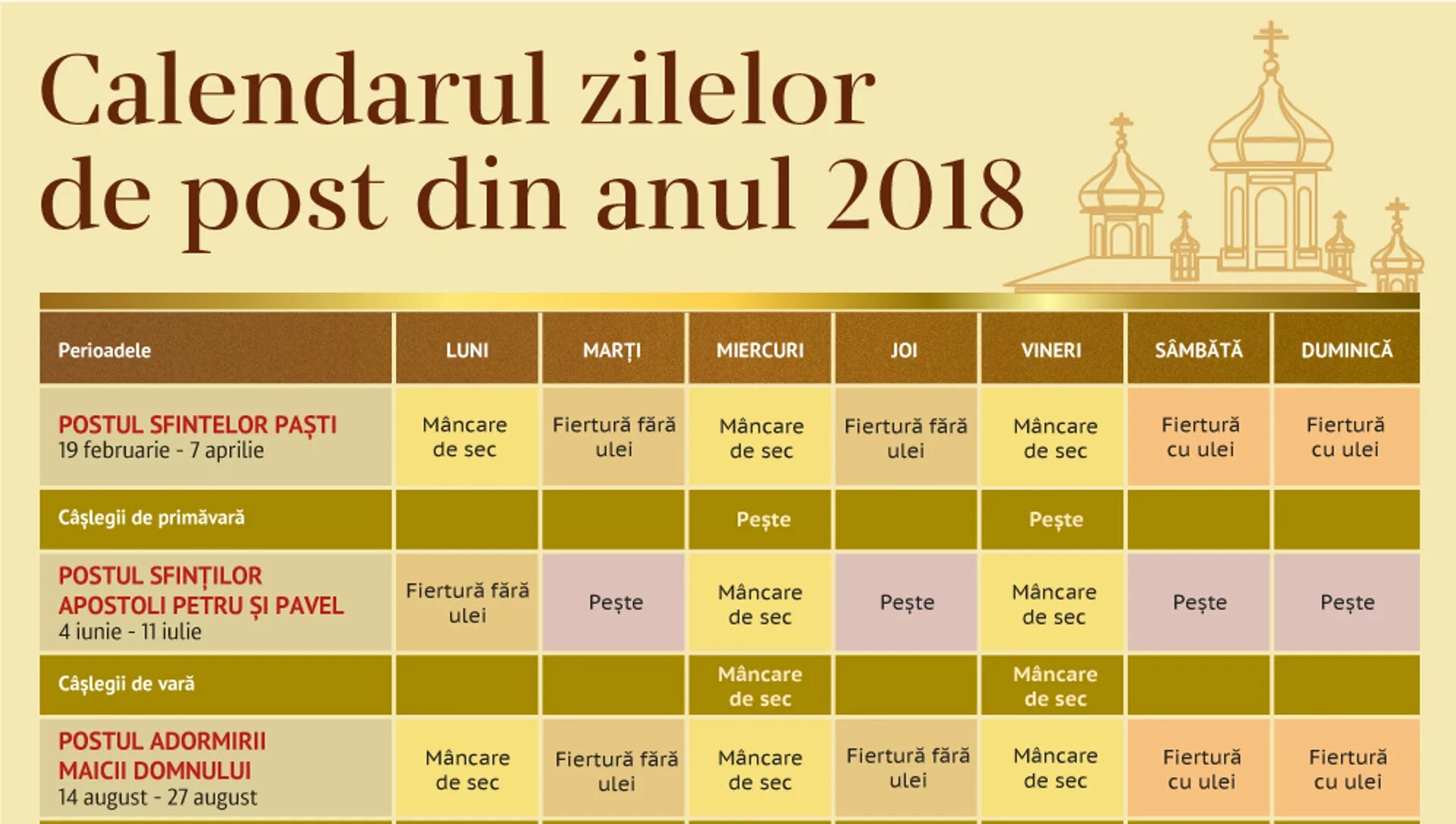 Calendarul zilelor de post din anul 2018

| Perioadele | LUNI | MARȚI | MIERCURI | JOI | VINERI | SÂMBĂTĂ | DUMINICĂ |
|---|---|---|---|---|---|---|---|
| POSTUL SFINTELOR PAȘTI 19 februarie - 7 aprilie | Mâncare de sec | Fiertură fără ulei | Mâncare de sec | Fiertură fără ulei | Mâncare de sec | Fiertură cu ulei | Fiertură cu ulei |
| Câșlegii de primăvară | | | Pește | | Pește | | |
| POSTUL SFINȚILOR APOSTOLI PETRU ȘI PAVEL 4 iunie - 11 iulie | Fiertură fără ulei | Pește | Mâncare de sec | Pește | Mâncare de sec | Pește | Pește |
| Câșlegii de vară | | | Mâncare de sec | | Mâncare de sec | | |
| POSTUL ADORMIRII MAICII DOMNULUI 14 august - 27 august | Mâncare de sec | Fiertură fără ulei | Mâncare de sec | Fiertură fără ulei | Mâncare de sec | Fiertură cu ulei | Fiertură cu ulei |